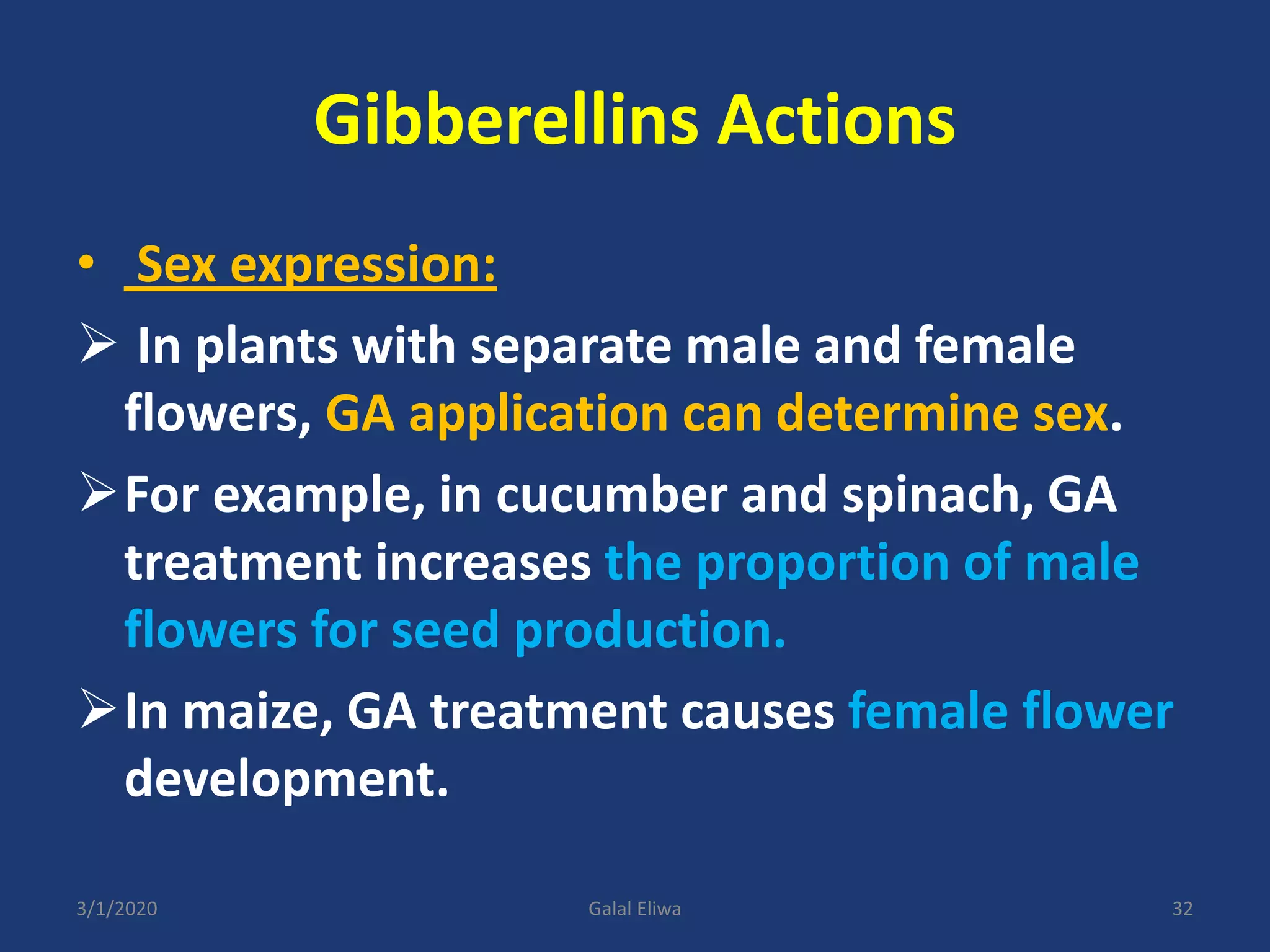 Gibberellins Actions

• Sex expression:

➢ In plants with separate male and female flowers, GA application can determine sex.

➢ For example, in cucumber and spinach, GA treatment increases the proportion of male flowers for seed production.

➢ In maize, GA treatment causes female flower development.

3/1/2020 Galal Eliwa 32